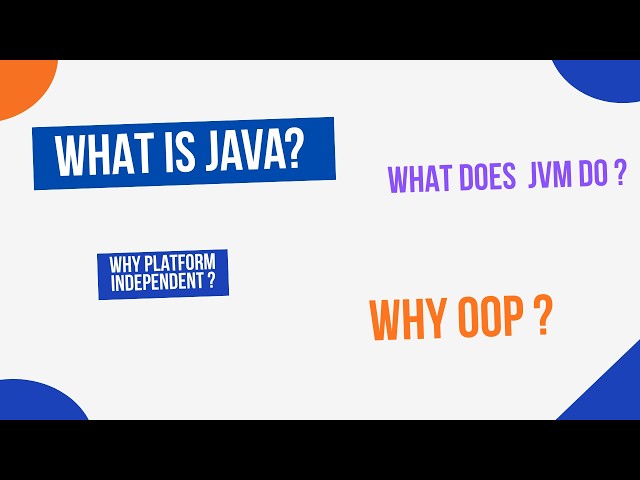 WHAT IS JAVA?

WHAT DOES JVM DO ?

WHY PLATFORM INDEPENDENT ?

WHY OOP ?